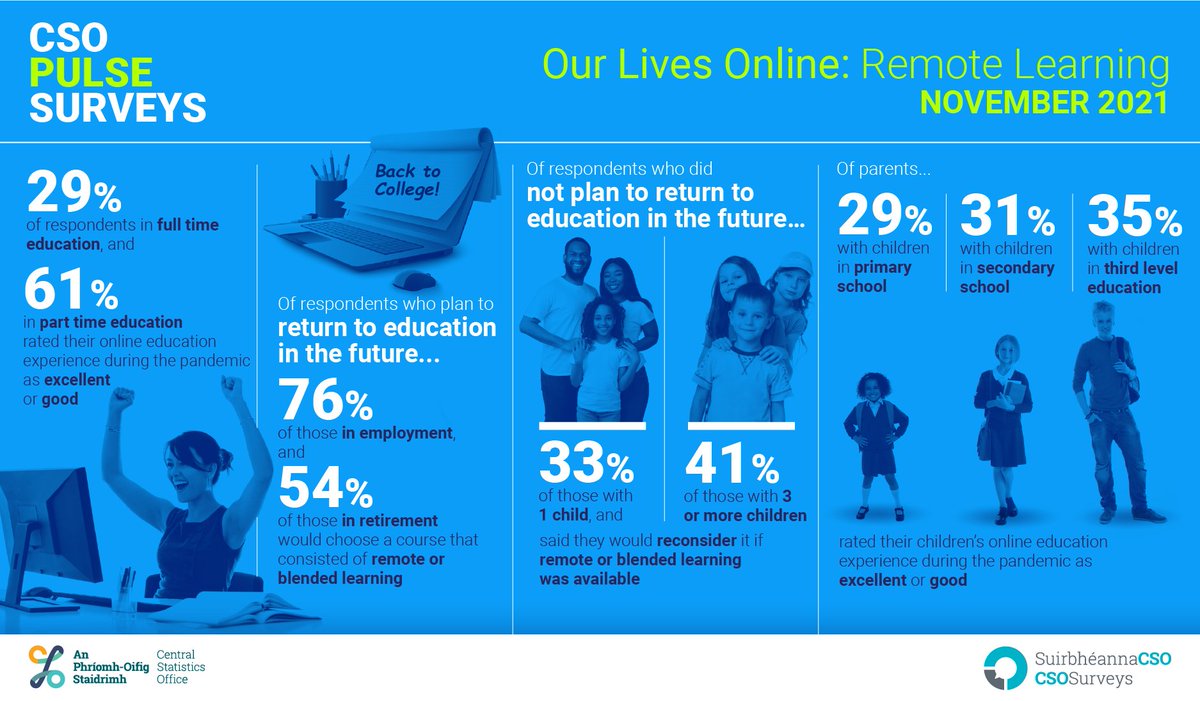 CSO
PULSE
SURVEYS

Our Lives Online: Remote Learning
NOVEMBER 2021

29%
of respondents in full time education, and

61%
in part time education rated their online education experience during the pandemic as excellent or good

Back to College!

Of respondents who plan to return to education in the future...

76%
of those in employment, and

54%
of those in retirement would choose a course that consisted of remote or blended learning

Of respondents who did not plan to return to education in the future...

33%
of those with 1 child, and

41%
of those with 3 or more children

said they would reconsider it if remote or blended learning was available

Of parents...

29%
with children in primary school

31%
with children in secondary school

35%
with children in third level education

rated their children's online education experience during the pandemic as excellent or good

An Phríomh-Oifig Staidrimh
Central Statistics Office

SuirbhéannaCSO
CSOSurveys